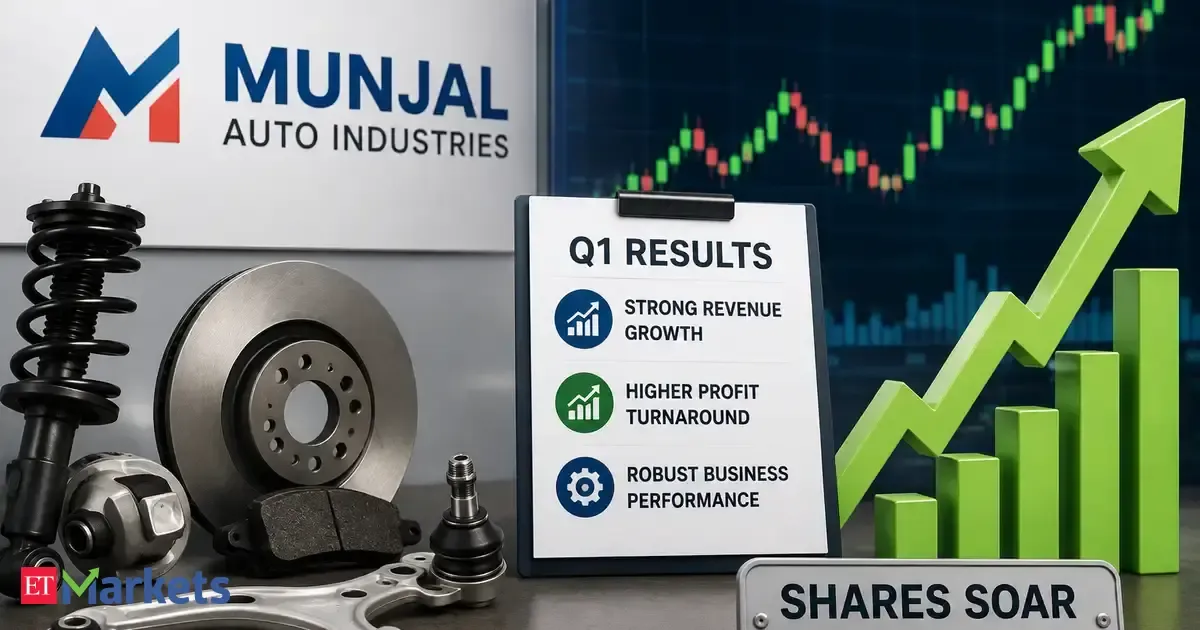 MUNJAL
AUTO INDUSTRIES

Q1 RESULTS

STRONG REVENUE GROWTH

HIGHER PROFIT TURNAROUND

ROBUST BUSINESS PERFORMANCE

SHARES SOAR

ET Markets